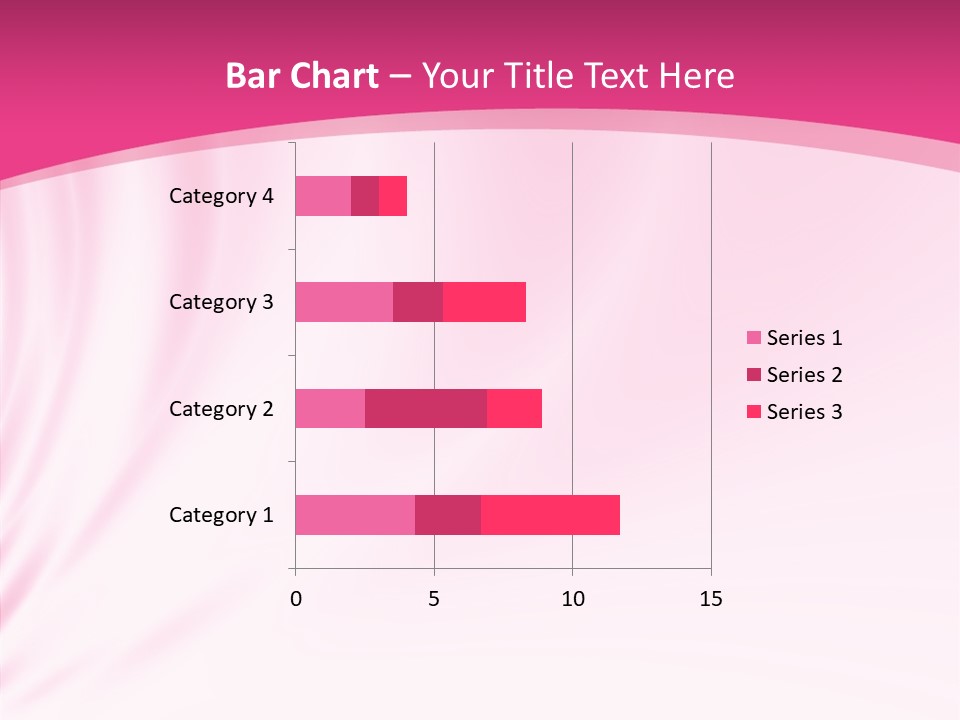 Bar Chart – Your Title Text Here

Category 4
Category 3
Category 2
Category 1

0
5
10
15

Series 1
Series 2
Series 3